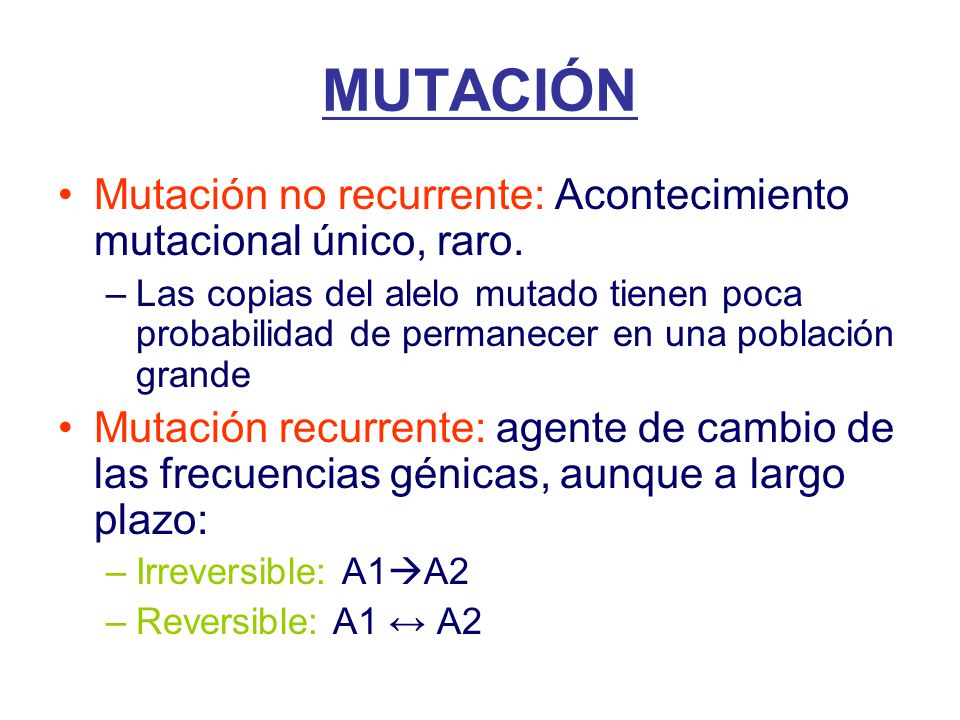 MUTACIÓN

• Mutación no recurrente: Acontecimiento mutacional único, raro.

– Las copias del alelo mutado tienen poca probabilidad de permanecer en una población grande

• Mutación recurrente: agente de cambio de las frecuencias génicas, aunque a largo plazo:

– Irreversible: A1→A2

– Reversible: A1 ↔ A2